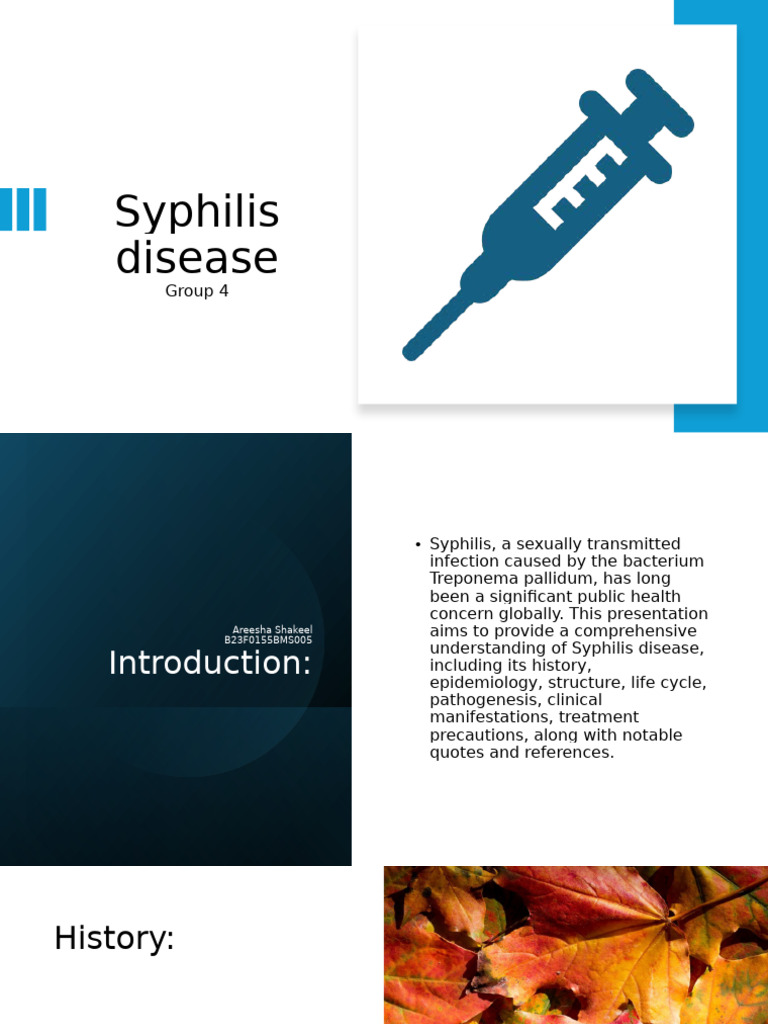 Syphilis disease
Group 4

Areesha Shakeel
B23F0155BMS005
Introduction:

• Syphilis, a sexually transmitted infection caused by the bacterium Treponema pallidum, has long been a significant public health concern globally. This presentation aims to provide a comprehensive understanding of Syphilis disease, including its history, epidemiology, structure, life cycle, pathogenesis, clinical manifestations, treatment precautions, along with notable quotes and references.

History: